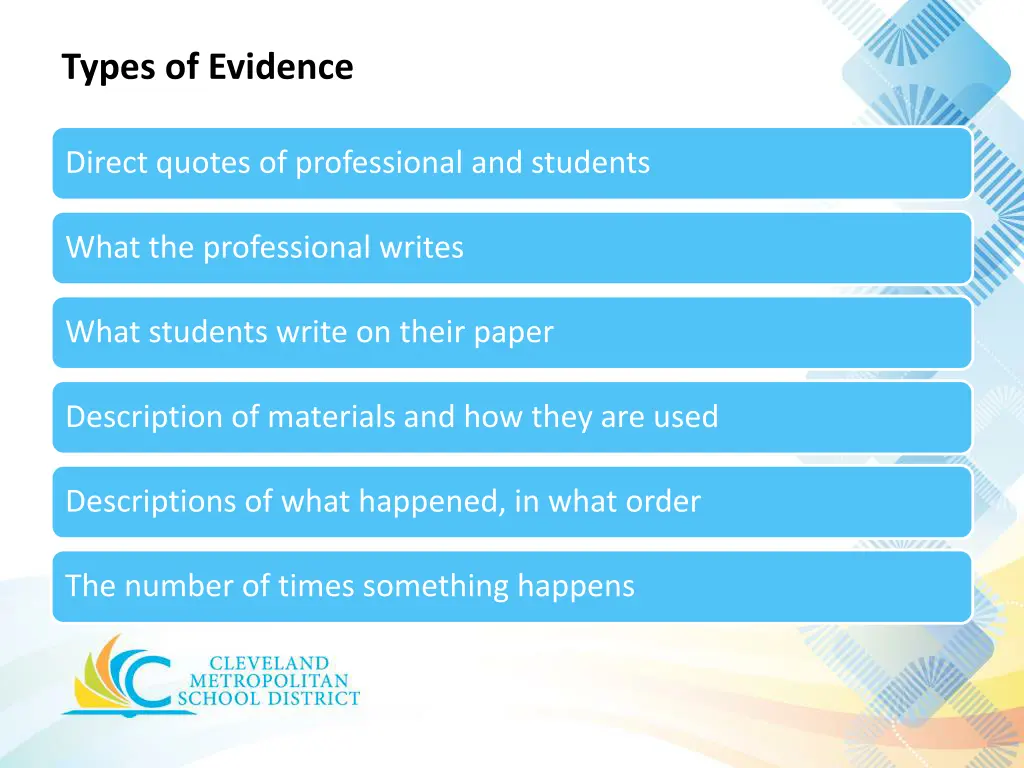 Types of Evidence

Direct quotes of professional and students

What the professional writes

What students write on their paper

Description of materials and how they are used

Descriptions of what happened, in what order

The number of times something happens

CLEVELAND
METROPOLITAN
SCHOOL DISTRICT